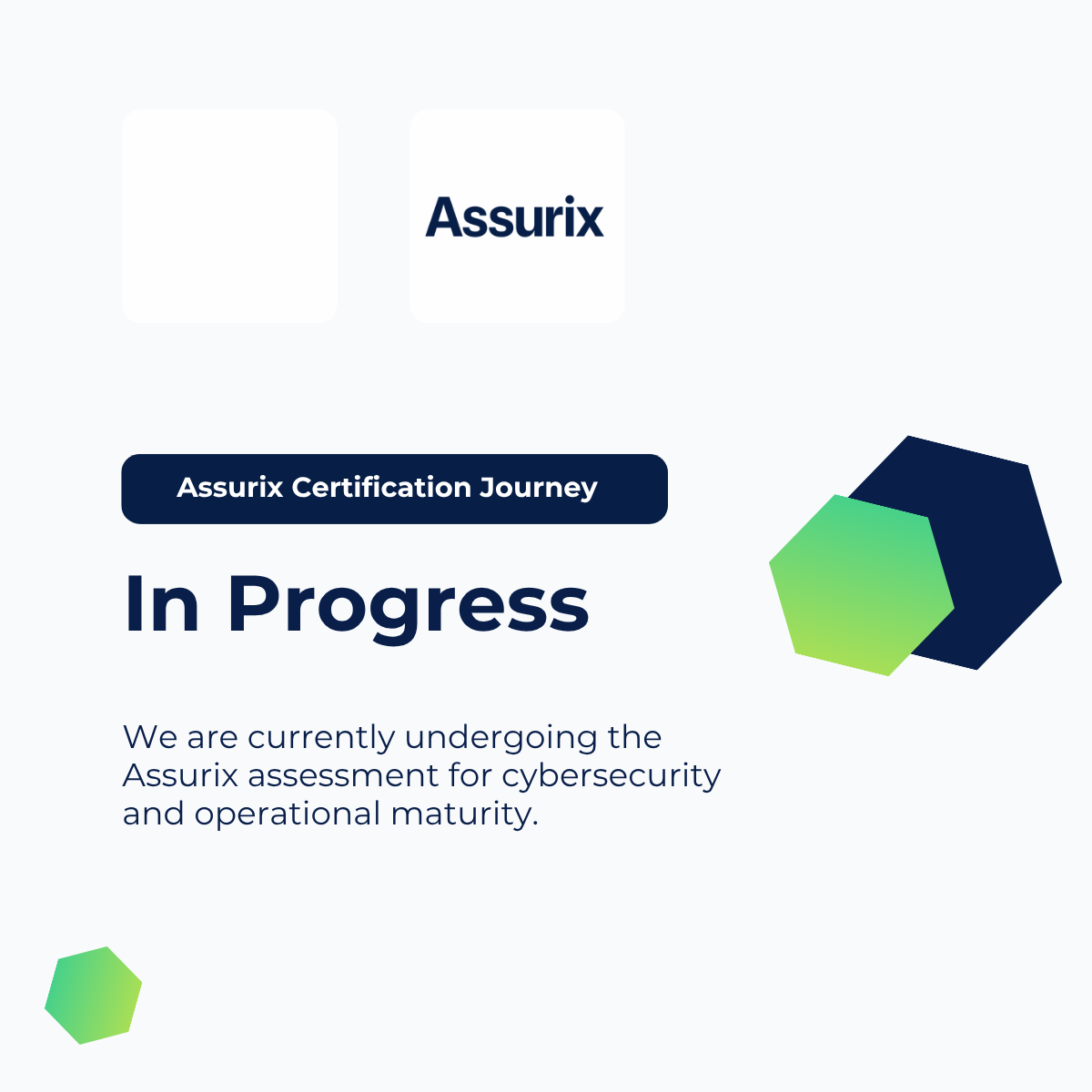 Assurix

Assurix Certification Journey

In Progress

We are currently undergoing the Assurix assessment for cybersecurity and operational maturity.